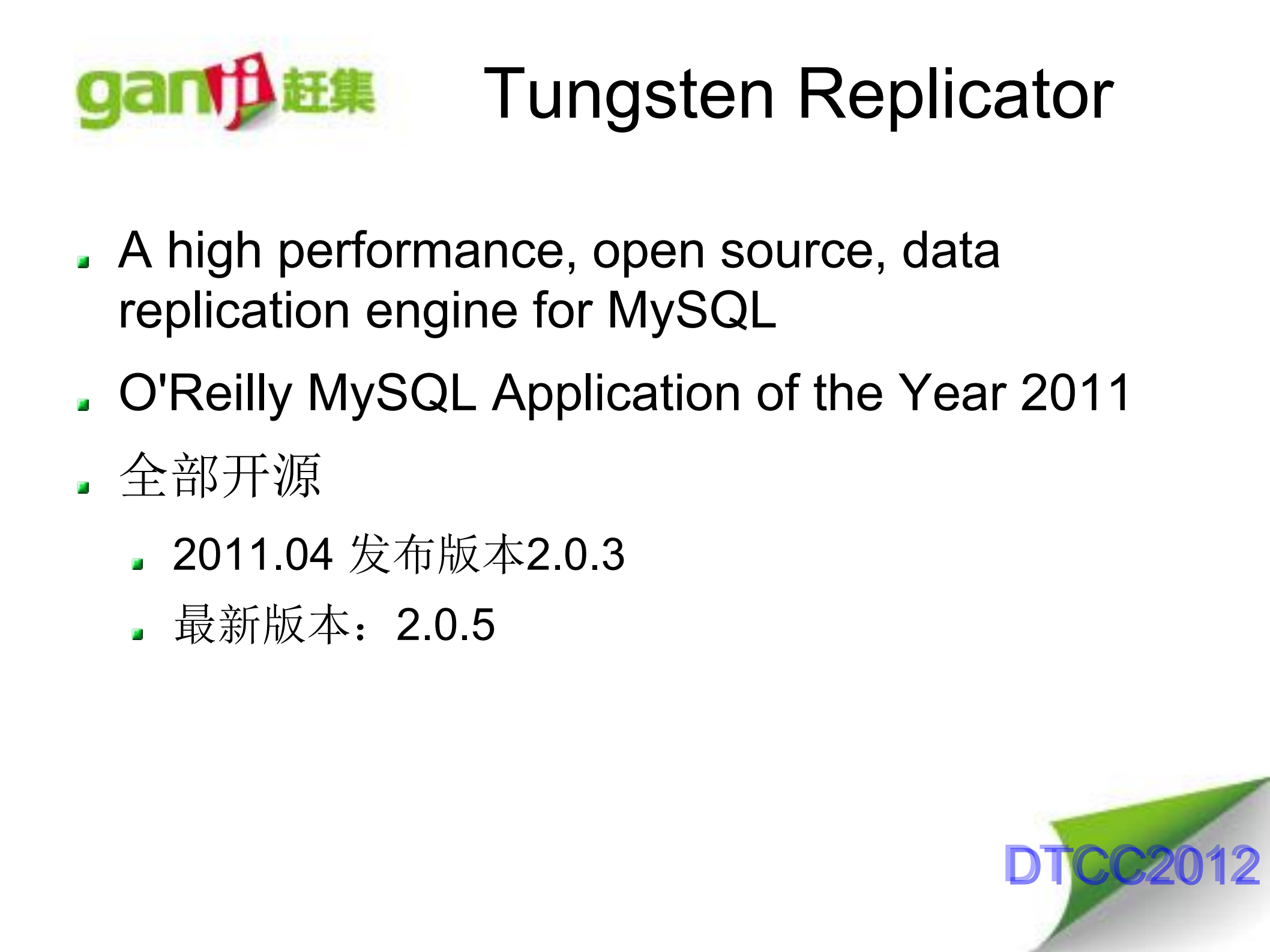 ganji 赶集

Tungsten Replicator

A high performance, open source, data replication engine for MySQL

O'Reilly MySQL Application of the Year 2011

全部开源

2011.04 发布版本2.0.3

最新版本：2.0.5

DTCC2012